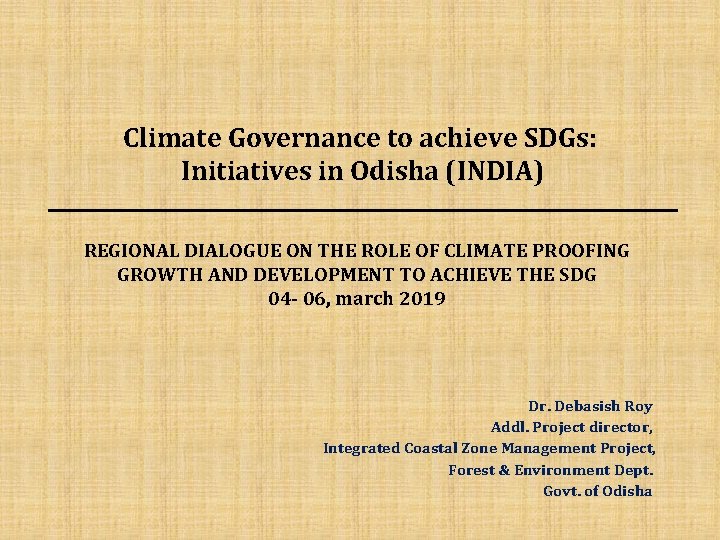 Climate Governance to achieve SDGs: Initiatives in Odisha (INDIA)

REGIONAL DIALOGUE ON THE ROLE OF CLIMATE PROOFING GROWTH AND DEVELOPMENT TO ACHIEVE THE SDG
04- 06, march 2019

Dr. Debasish Roy
Addl. Project director,
Integrated Coastal Zone Management Project,
Forest & Environment Dept.
Govt. of Odisha